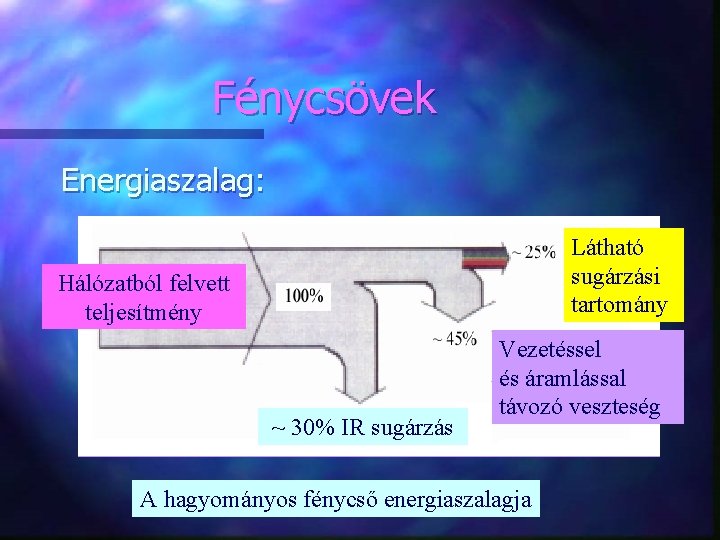 Fénycsövek

Energiaszalag:

Hálózatból felvett teljesítmény

100%

~ 25%

Látható sugárzási tartomány

~ 45%

Vezetéssel és áramlással távozó veszteség

~ 30% IR sugárzás

A hagyományos fénycső energiaszalagja